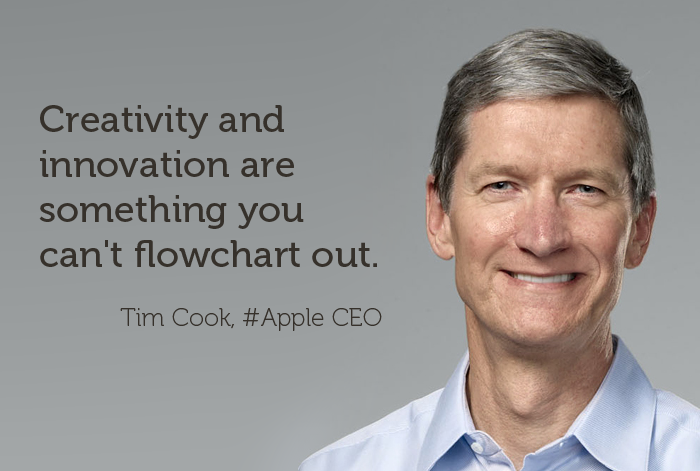 Creativity and innovation are something you can't flowchart out.

Tim Cook, #Apple CEO